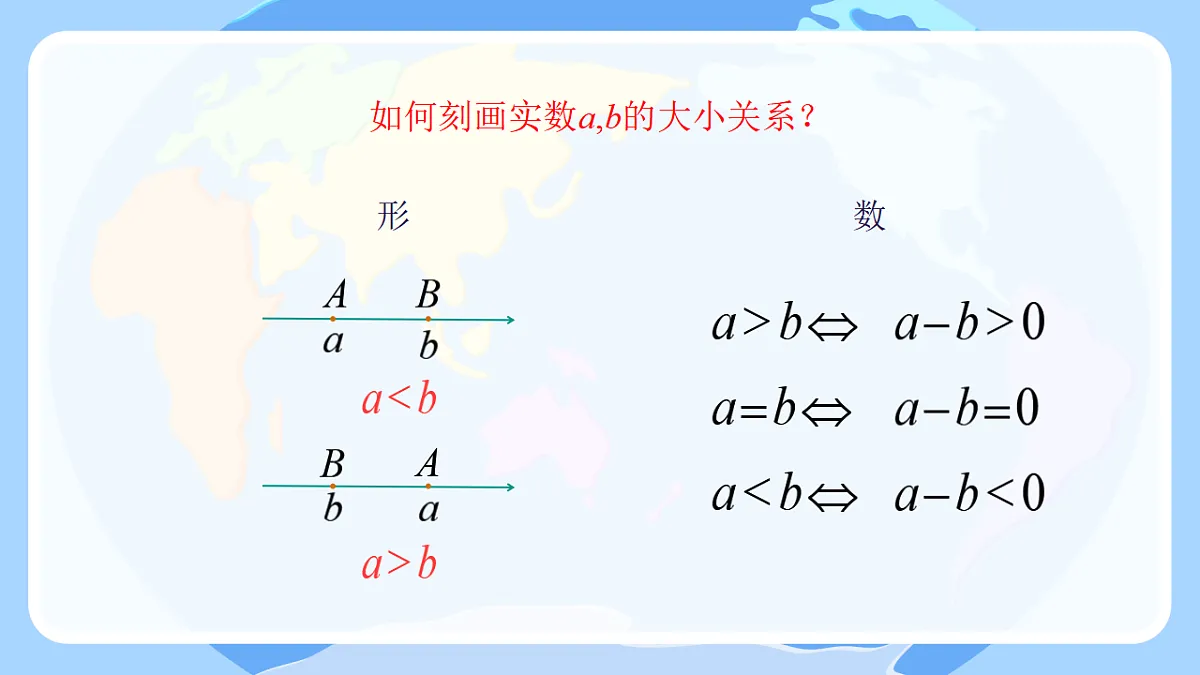 如何刻画实数$a,b$的大小关系？

形

$A$ $B$
$a$ $b$
$a<b$

$B$ $A$
$b$ $a$
$a>b$

数

$a>b \Leftrightarrow a-b>0$

$a=b \Leftrightarrow a-b=0$

$a<b \Leftrightarrow a-b<0$